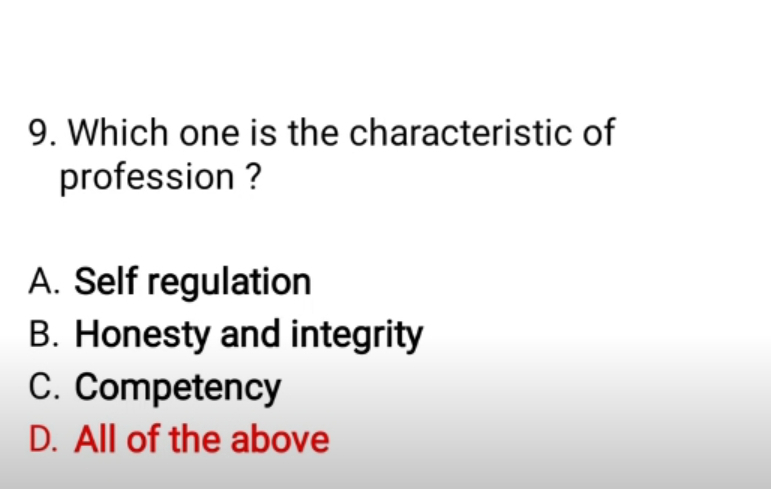 9. Which one is the characteristic of profession ?

A. Self regulation
B. Honesty and integrity
C. Competency
D. All of the above